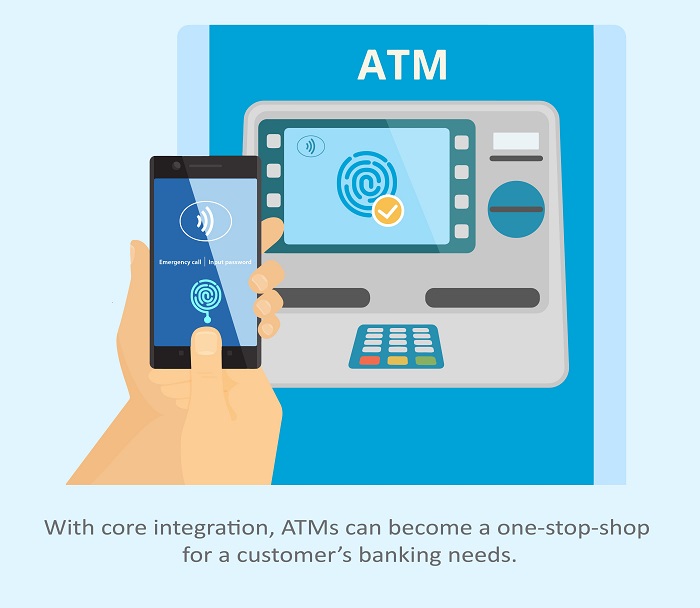 ATM

Emergency call | Input password

With core integration, ATMs can become a one-stop-shop for a customer's banking needs.